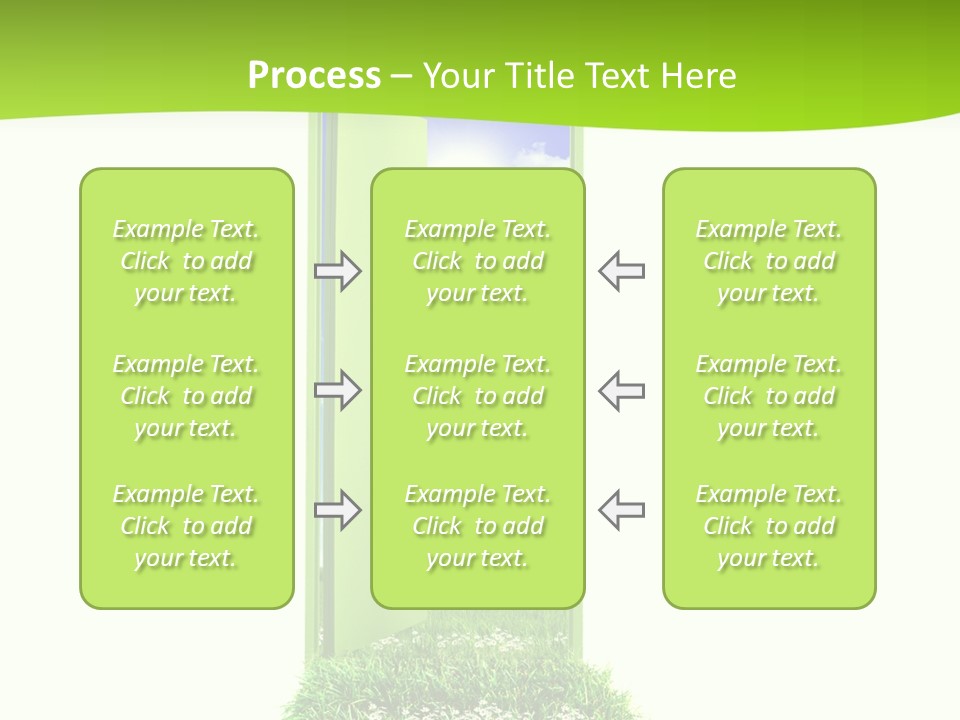 Process – Your Title Text Here

Example Text. Click to add your text.

Example Text. Click to add your text.

Example Text. Click to add your text.

Example Text. Click to add your text.

Example Text. Click to add your text.

Example Text. Click to add your text.

Example Text. Click to add your text.

Example Text. Click to add your text.

Example Text. Click to add your text.